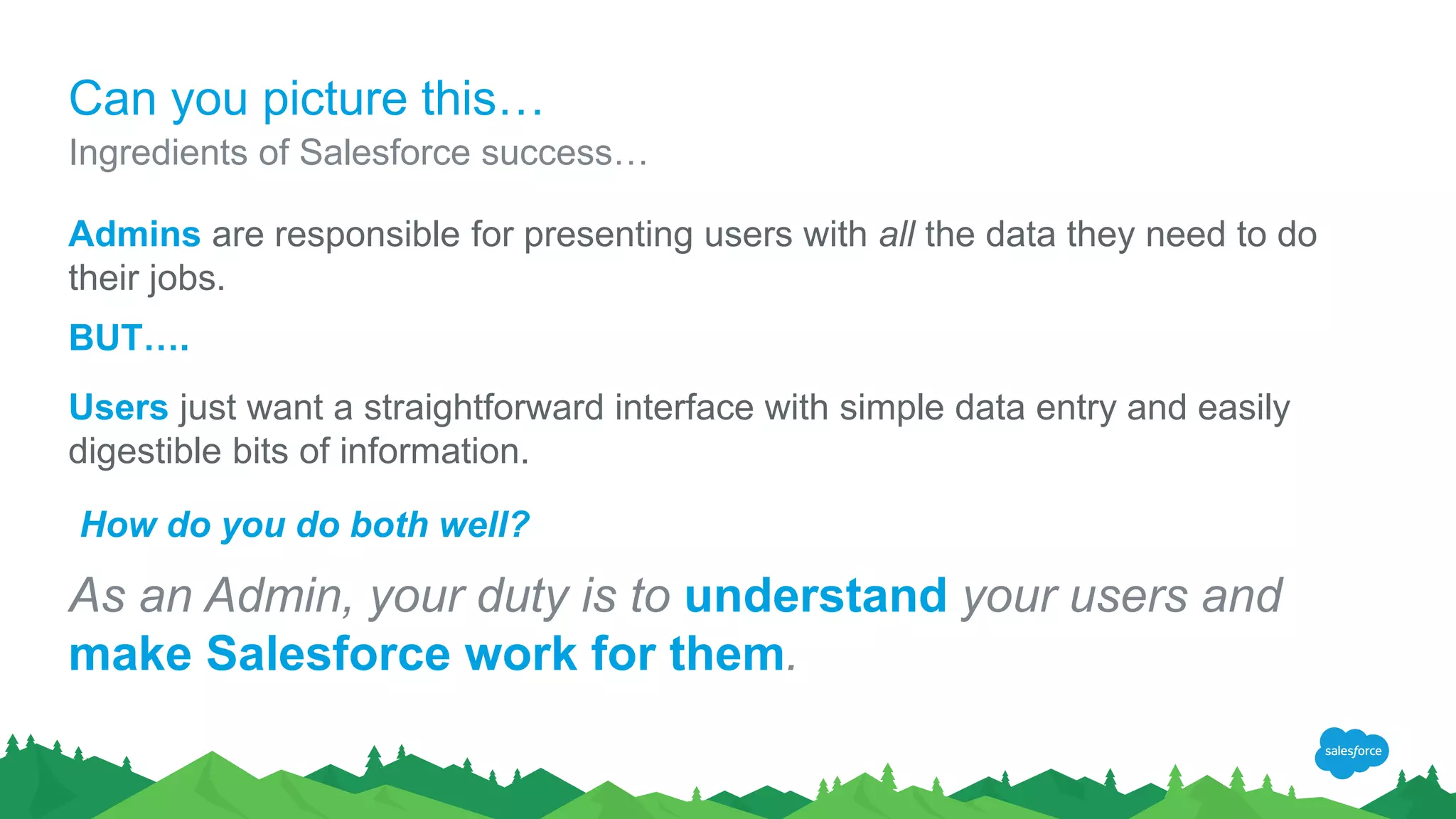 Can you picture this…
Ingredients of Salesforce success…

Admins are responsible for presenting users with all the data they need to do their jobs.

BUT….

Users just want a straightforward interface with simple data entry and easily digestible bits of information.

How do you do both well?

As an Admin, your duty is to understand your users and make Salesforce work for them.

salesforce